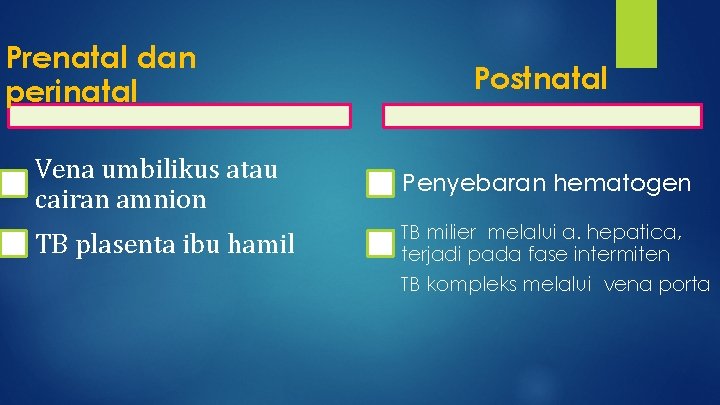 Prenatal dan perinatal

Vena umbilikus atau cairan amnion

TB plasenta ibu hamil

Postnatal

Penyebaran hematogen

TB milier melalui a. hepatica, terjadi pada fase intermiten

TB kompleks melalui vena porta